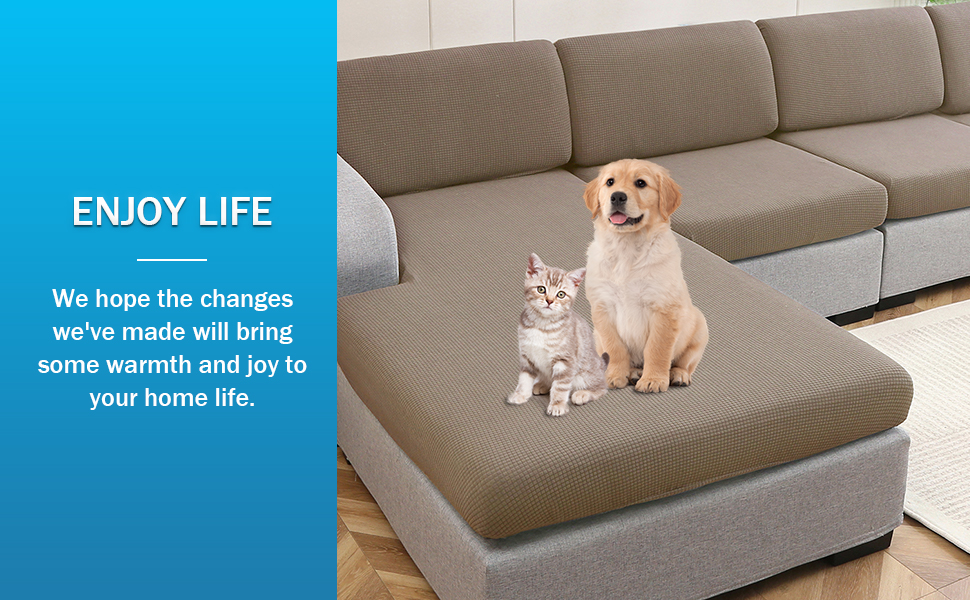 ENJOY LIFE

We hope the changes we've made will bring some warmth and joy to your home life.